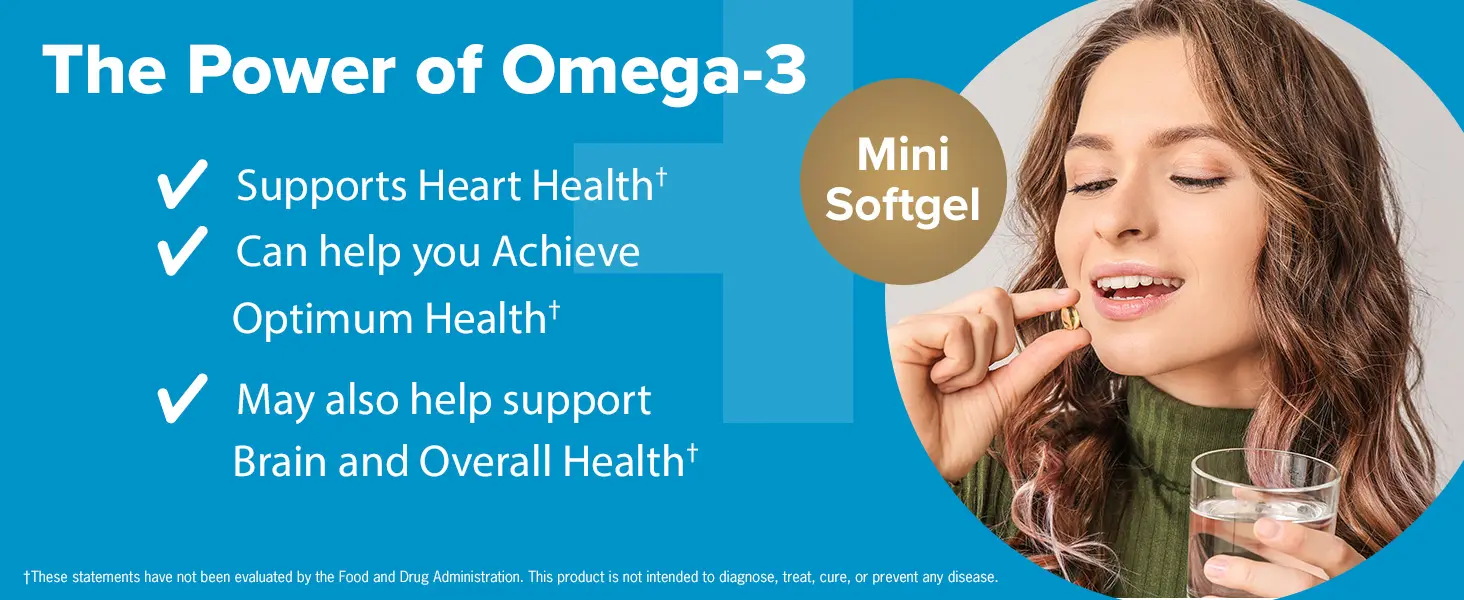 The Power of Omega-3

✔ Supports Heart Health†

✔ Can help you Achieve Optimum Health†

✔ May also help support Brain and Overall Health†

Mini Softgel

†These statements have not been evaluated by the Food and Drug Administration. This product is not intended to diagnose, treat, cure, or prevent any disease.